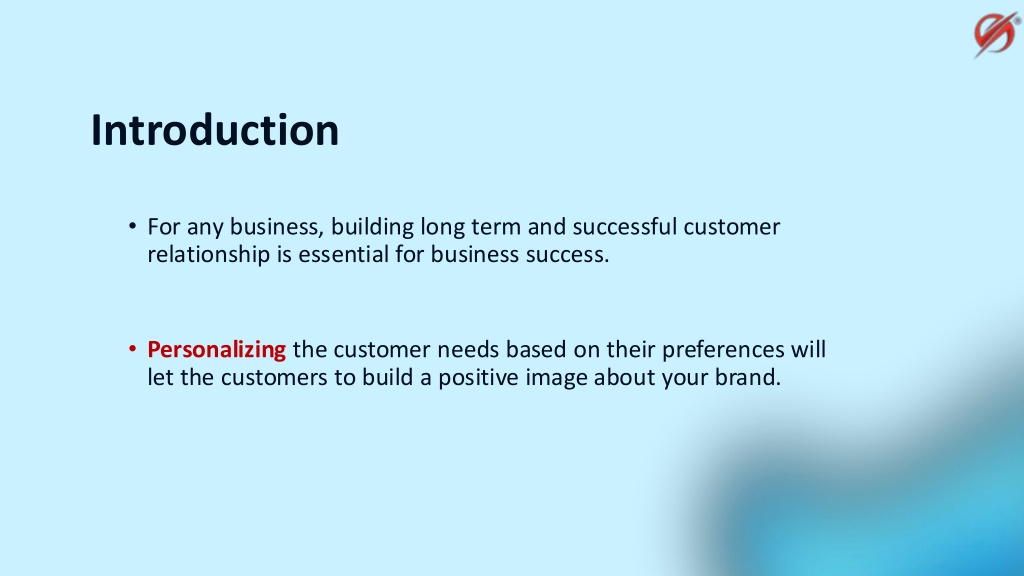 Introduction

• For any business, building long term and successful customer relationship is essential for business success.

• Personalizing the customer needs based on their preferences will let the customers to build a positive image about your brand.